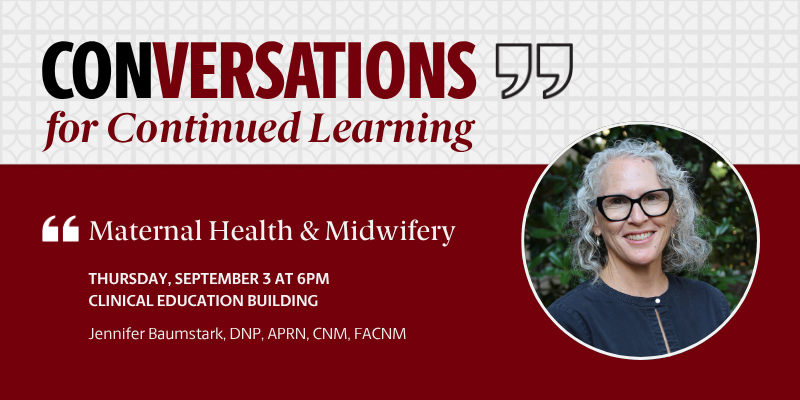 CONVERSATIONS
for Continued Learning

Maternal Health & Midwifery

THURSDAY, SEPTEMBER 3 AT 6PM
CLINICAL EDUCATION BUILDING

Jennifer Baumstark, DNP, APRN, CNM, FACNM